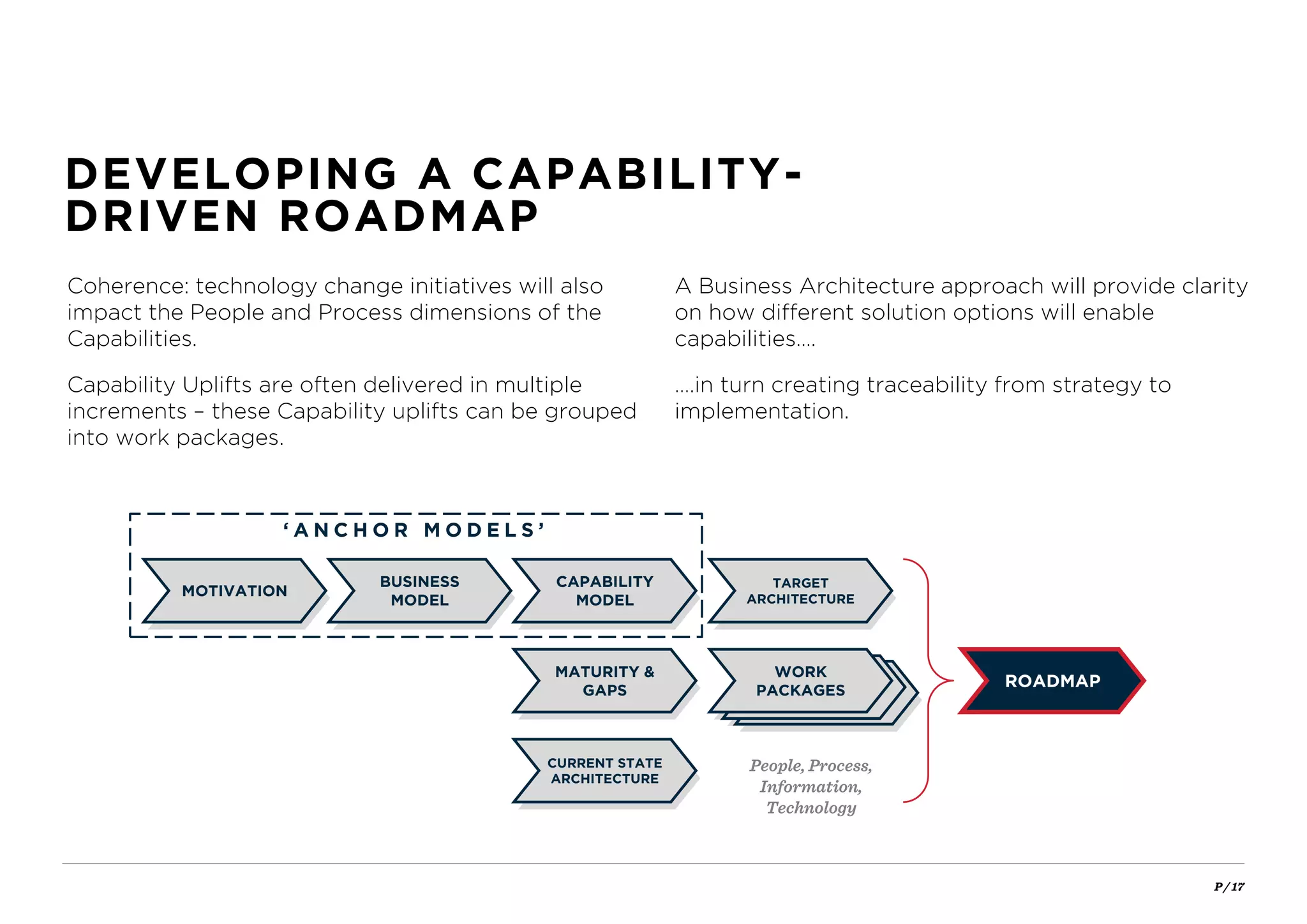 DEVELOPING A CAPABILITY-DRIVEN ROADMAP

Coherence: technology change initiatives will also impact the People and Process dimensions of the Capabilities.

Capability Uplifts are often delivered in multiple increments – these Capability uplifts can be grouped into work packages.

A Business Architecture approach will provide clarity on how different solution options will enable capabilities....

....in turn creating traceability from strategy to implementation.

'ANCHOR MODELS'

MOTIVATION

BUSINESS MODEL

CAPABILITY MODEL

TARGET ARCHITECTURE

MATURITY & GAPS

WORK PACKAGES

CURRENT STATE ARCHITECTURE

People, Process, Information, Technology

ROADMAP

P/17